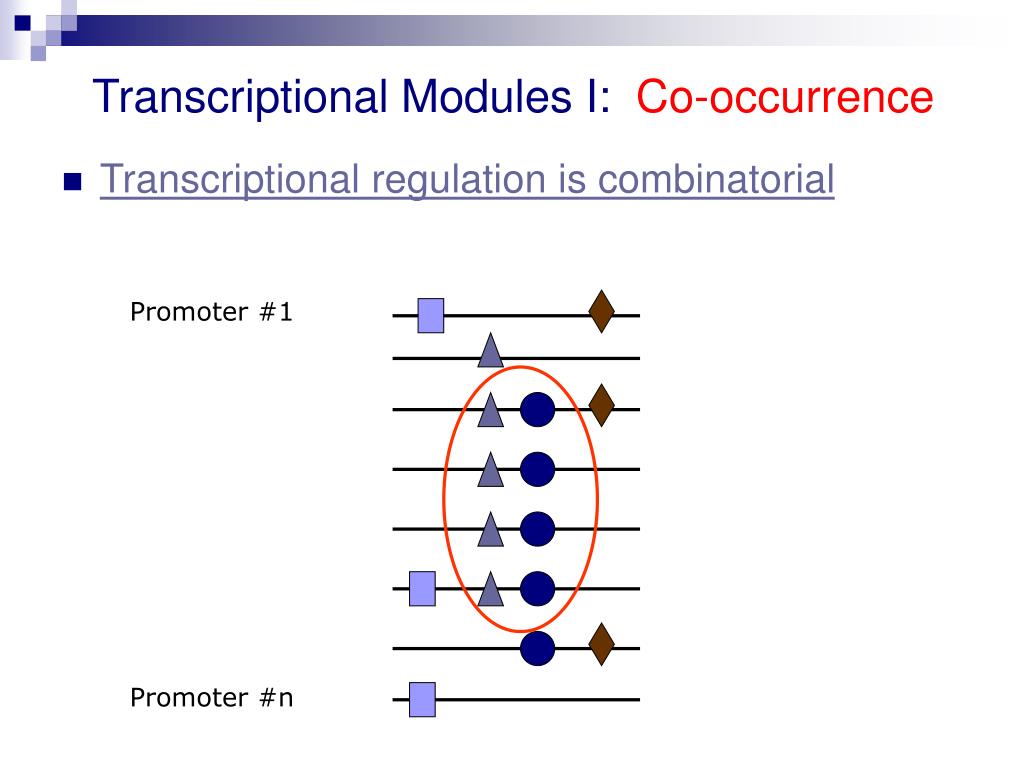 Transcriptional Modules I: Co-occurrence

Transcriptional regulation is combinatorial

Promoter #1

Promoter #n